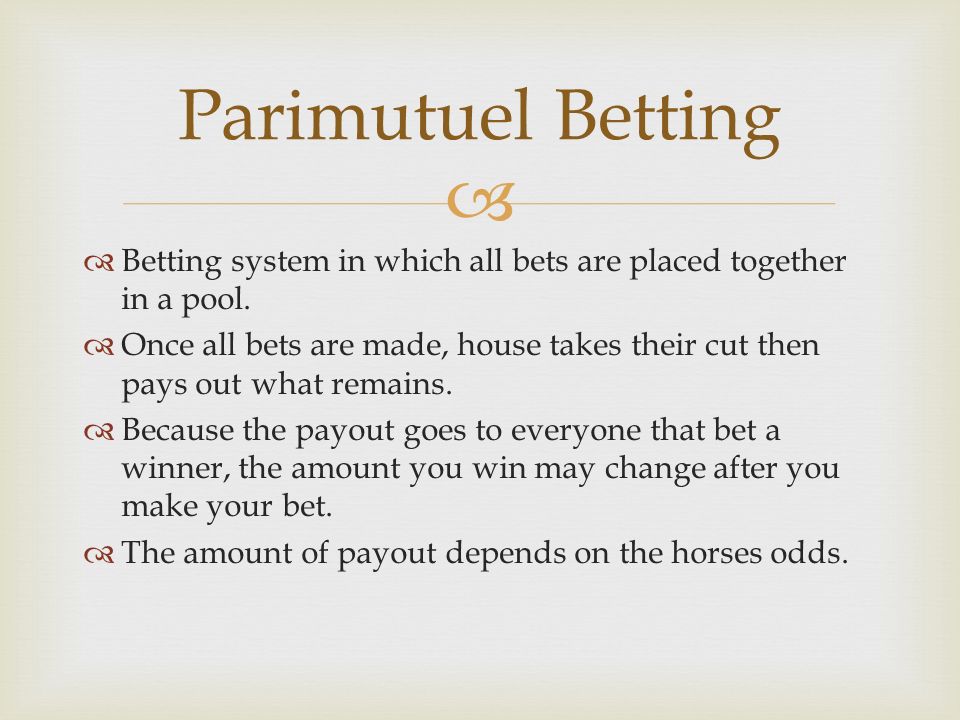 Parimutuel Betting

Betting system in which all bets are placed together in a pool.

Once all bets are made, house takes their cut then pays out what remains.

Because the payout goes to everyone that bet a winner, the amount you win may change after you make your bet.

The amount of payout depends on the horses odds.